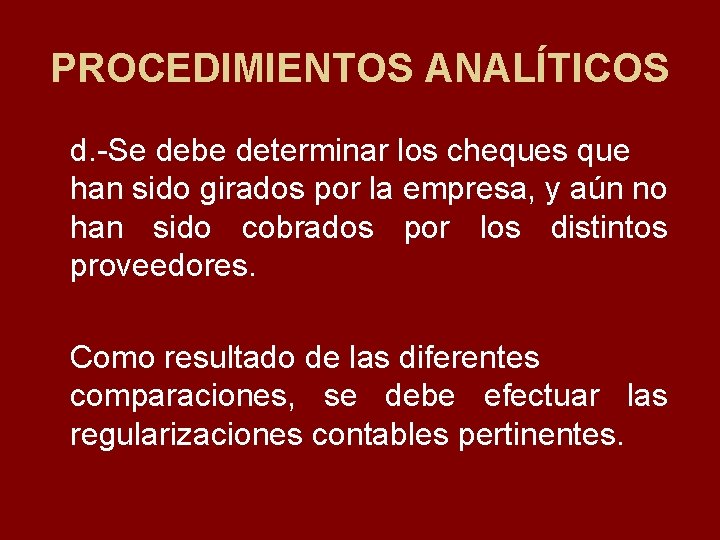 PROCEDIMIENTOS ANALÍTICOS

d.-Se debe determinar los cheques que han sido girados por la empresa, y aún no han sido cobrados por los distintos proveedores.

Como resultado de las diferentes comparaciones, se debe efectuar las regularizaciones contables pertinentes.